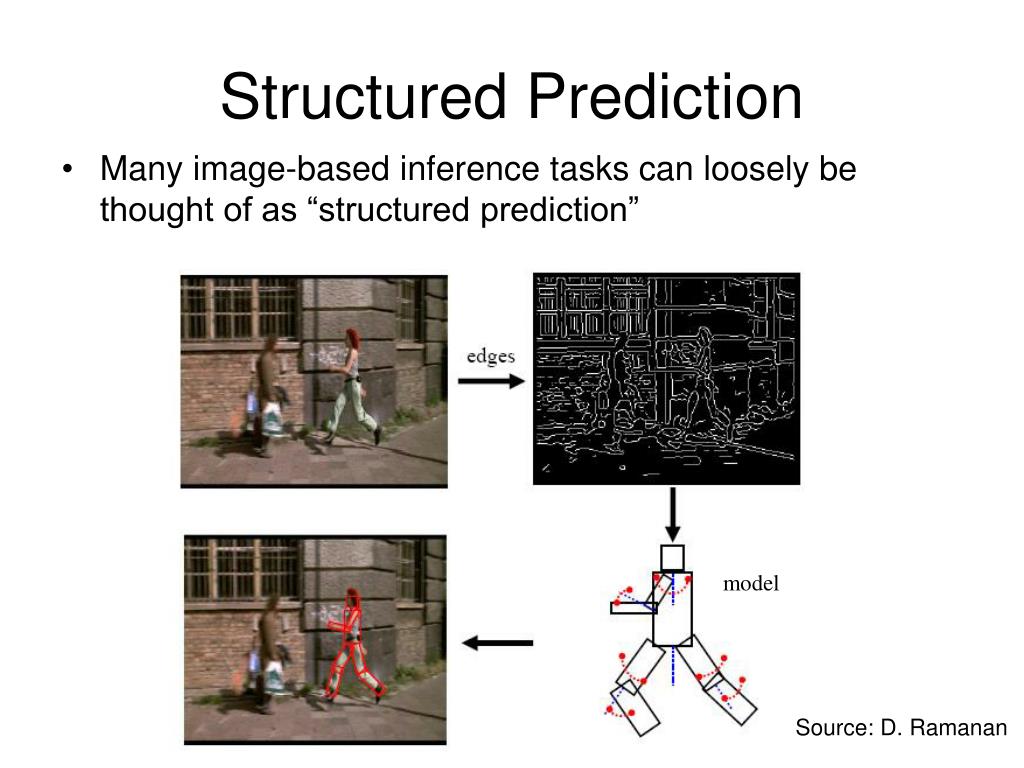 Structured Prediction

• Many image-based inference tasks can loosely be thought of as “structured prediction”

edges

model

Source: D. Ramanan